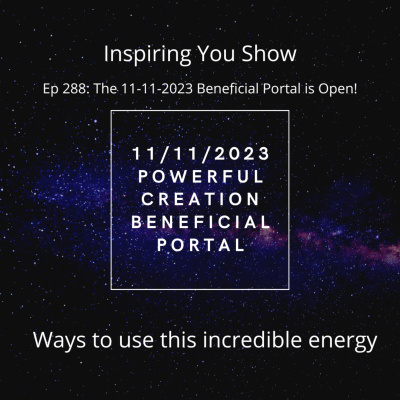 Inspiring You Show

Ep 288: The 11-11-2023 Beneficial Portal is Open!

11/11/2023
POWERFUL
CREATION
BENEFICIAL
PORTAL

Ways to use this incredible energy